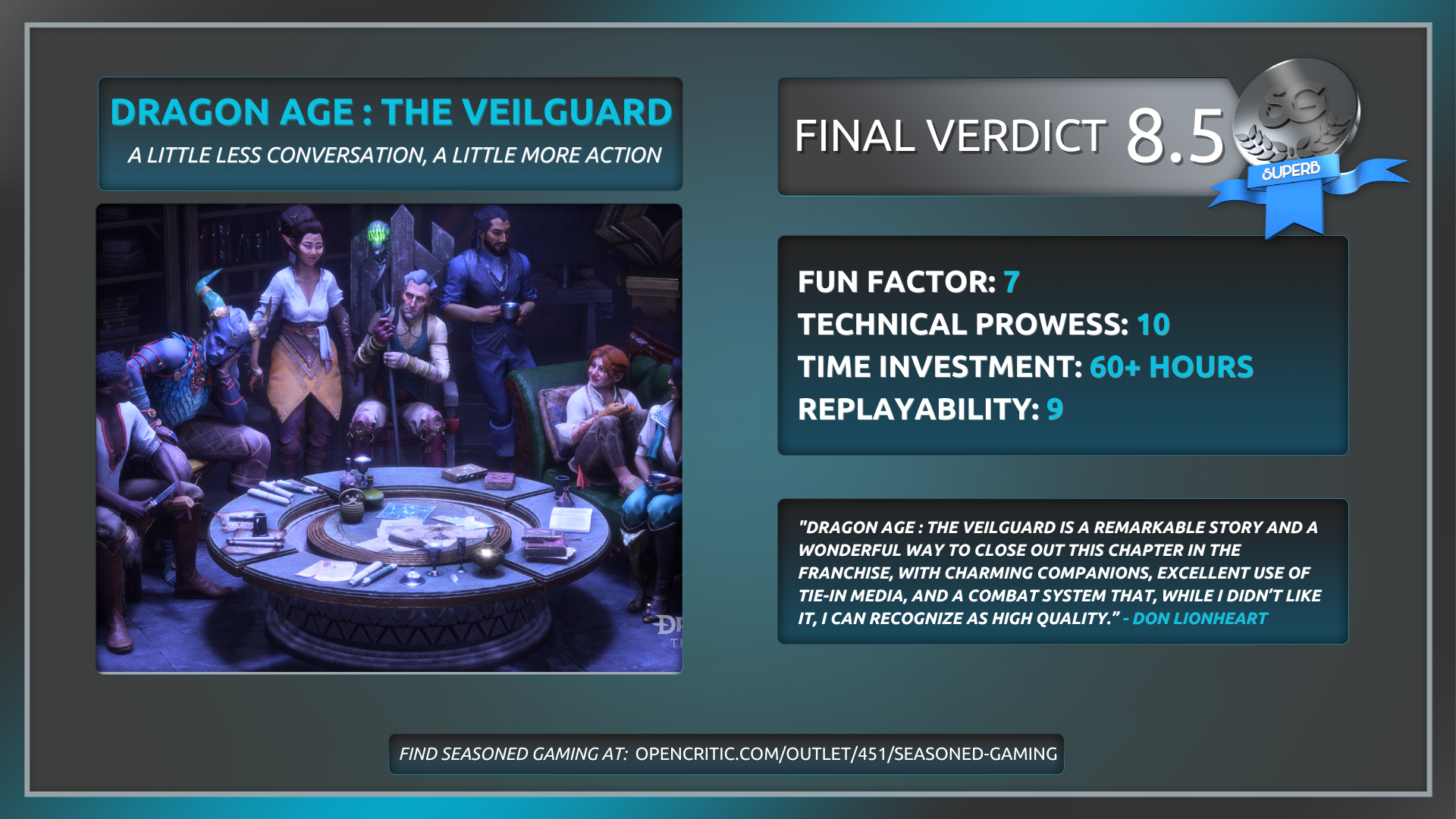 DRAGON AGE : THE VEILGUARD

A LITTLE LESS CONVERSATION, A LITTLE MORE ACTION

FINAL VERDICT 8.5

SG

SUPERB

FUN FACTOR: 7
TECHNICAL PROWESS: 10
TIME INVESTMENT: 60+ HOURS
REPLAYABILITY: 9

"DRAGON AGE : THE VEILGUARD IS A REMARKABLE STORY AND A WONDERFUL WAY TO CLOSE OUT THIS CHAPTER IN THE FRANCHISE, WITH CHARMING COMPANIONS, EXCELLENT USE OF TIE-IN MEDIA, AND A COMBAT SYSTEM THAT, WHILE I DIDN'T LIKE IT, I CAN RECOGNIZE AS HIGH QUALITY." - DON LIONHEART

FIND SEASONED GAMING AT: OPENCRITIC.COM/OUTLET/451/SEASONED-GAMING